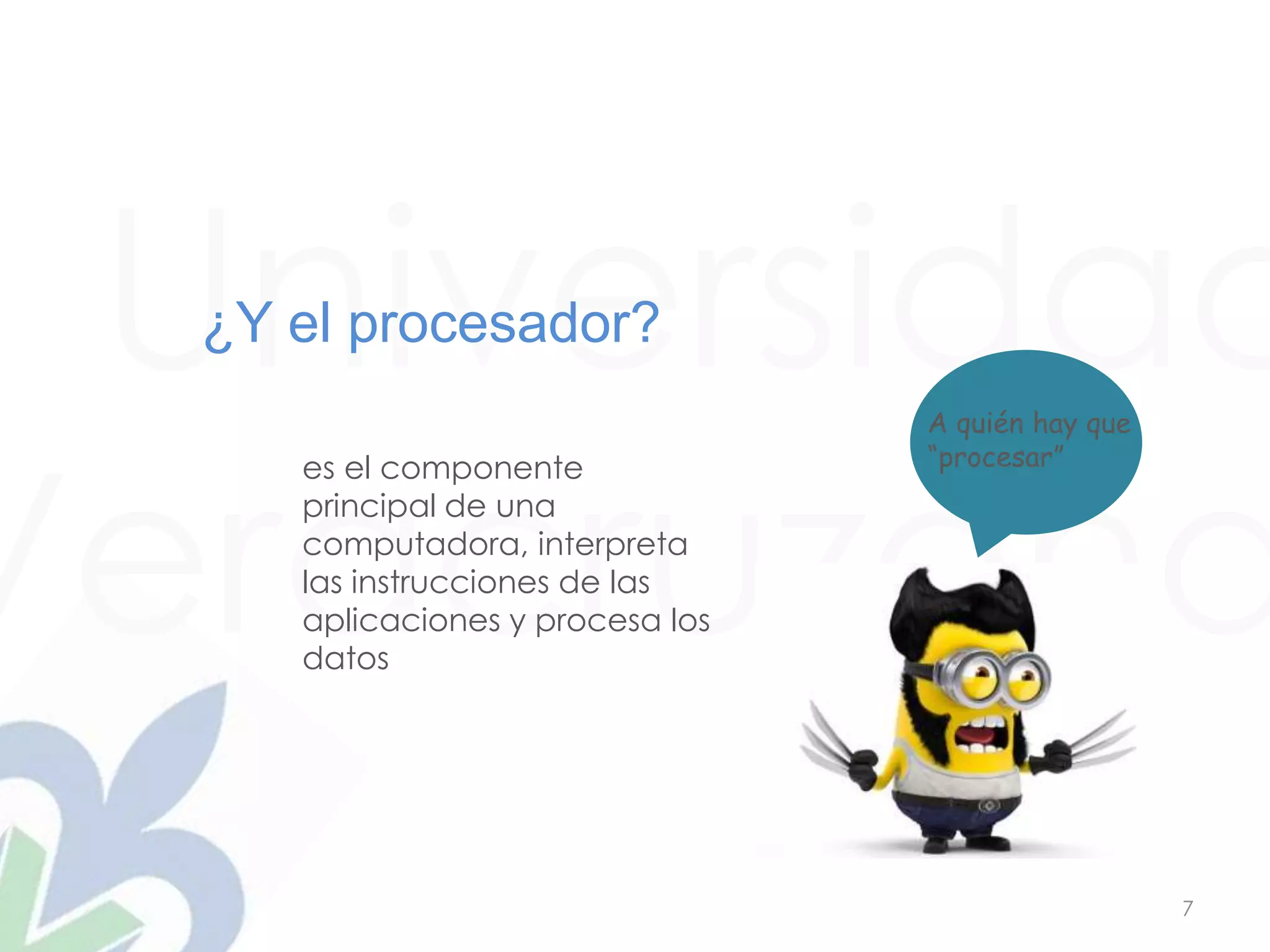 Universidad Veracruzana

¿Y el procesador?

es el componente principal de una computadora, interpreta las instrucciones de las aplicaciones y procesa los datos

A quién hay que "procesar"

7